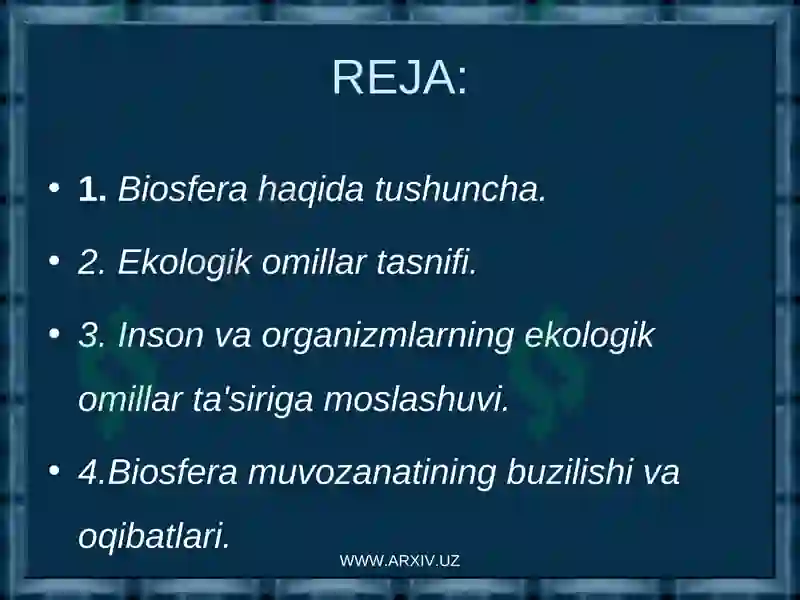 REJA:

• 1. Biosfera haqida tushuncha.

• 2. Ekologik omillar tasnifi.

• 3. Inson va organizmlarning ekologik omillar ta'siriga moslashuvi.

• 4.Biosfera muvozanatining buzilishi va oqibatlari.

WWW.ARXIV.UZ